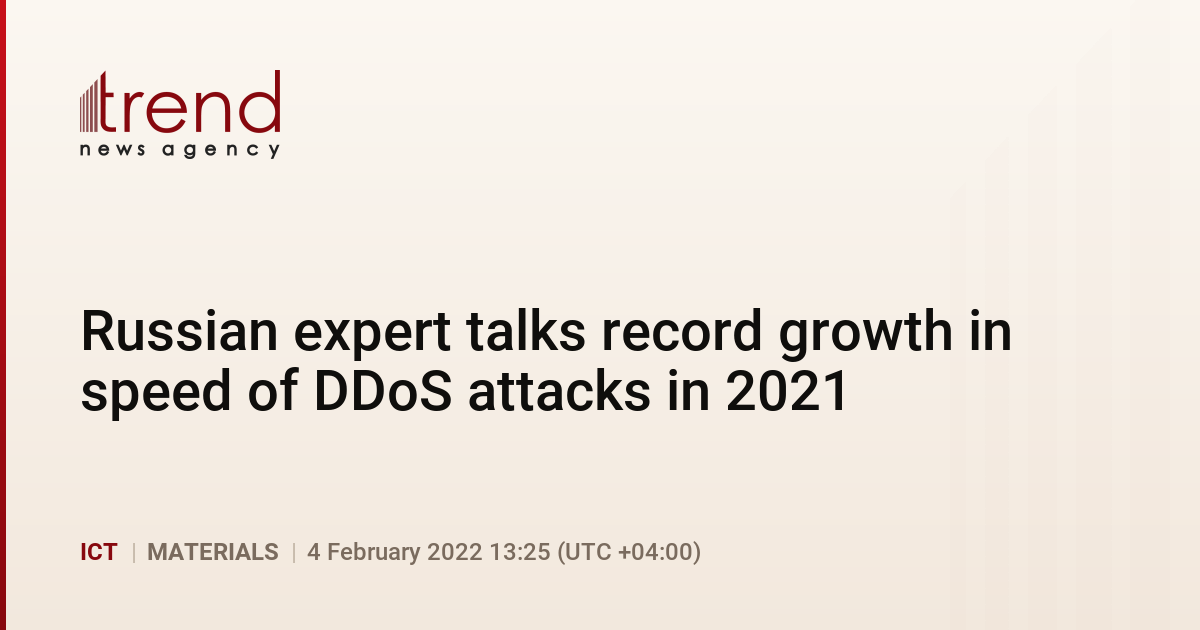 trend
news agency

Russian expert talks record growth in speed of DDoS attacks in 2021

ICT | MATERIALS | 4 February 2022 13:25 (UTC +04:00)